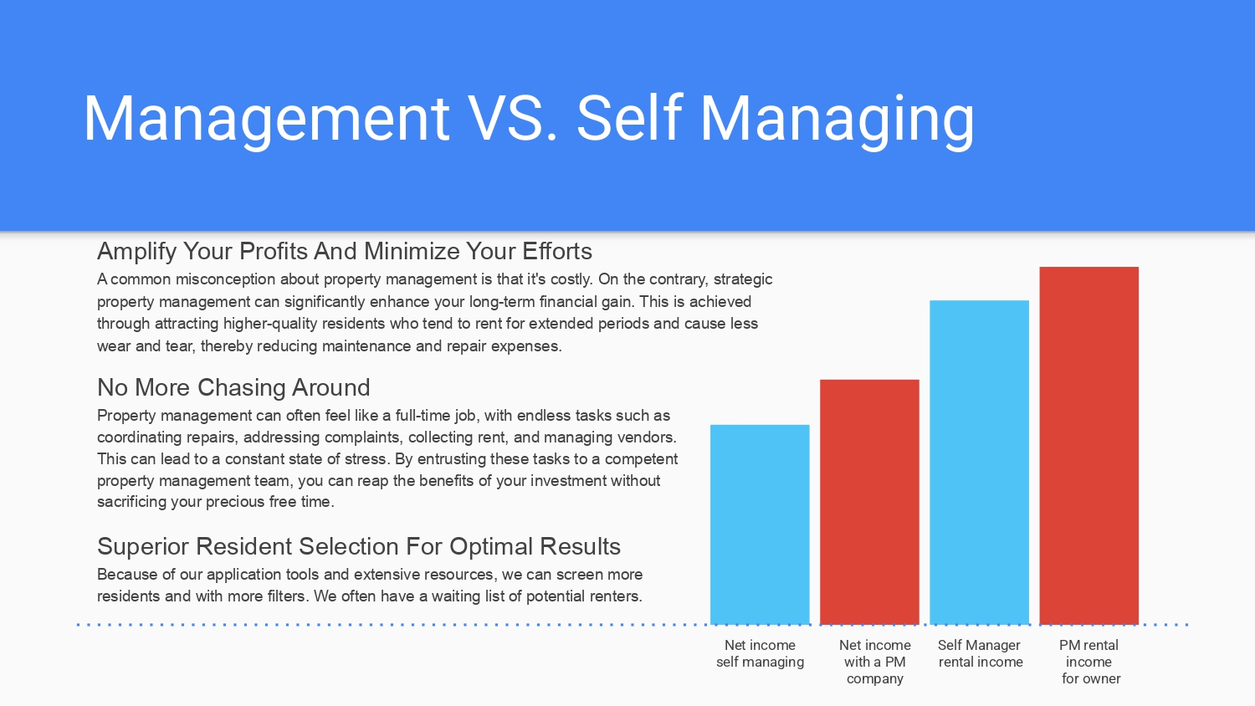 Management VS. Self Managing

Amplify Your Profits And Minimize Your Efforts
A common misconception about property management is that it's costly. On the contrary, strategic property management can significantly enhance your long-term financial gain. This is achieved through attracting higher-quality residents who tend to rent for extended periods and cause less wear and tear, thereby reducing maintenance and repair expenses.

No More Chasing Around
Property management can often feel like a full-time job, with endless tasks such as coordinating repairs, addressing complaints, collecting rent, and managing vendors. This can lead to a constant state of stress. By entrusting these tasks to a competent property management team, you can reap the benefits of your investment without sacrificing your precious free time.

Superior Resident Selection For Optimal Results
Because of our application tools and extensive resources, we can screen more residents and with more filters. We often have a waiting list of potential renters.

Net income self managing

Net income with a PM company

Self Manager rental income

PM rental income for owner